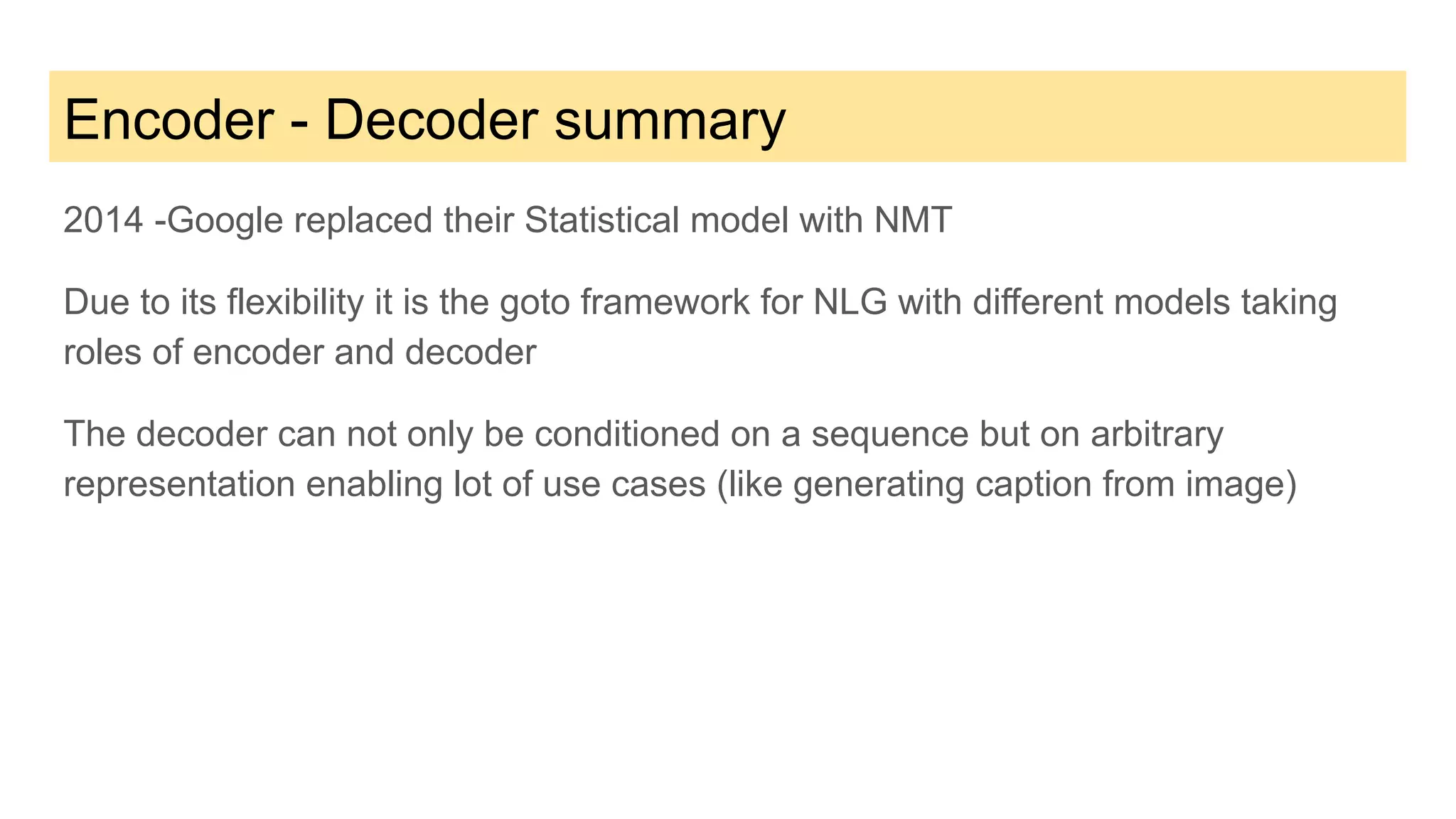 Encoder - Decoder summary

2014 -Google replaced their Statistical model with NMT

Due to its flexibility it is the goto framework for NLG with different models taking roles of encoder and decoder

The decoder can not only be conditioned on a sequence but on arbitrary representation enabling lot of use cases (like generating caption from image)